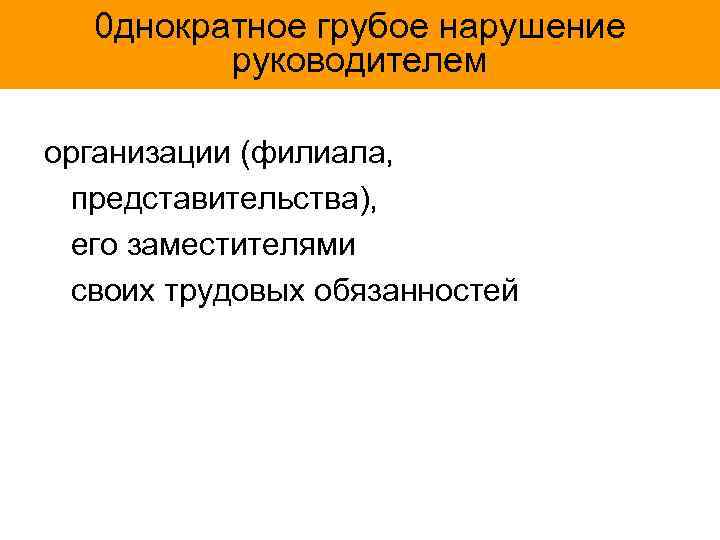 0днократное грубое нарушение руководителем

организации (филиала, представительства), его заместителями своих трудовых обязанностей